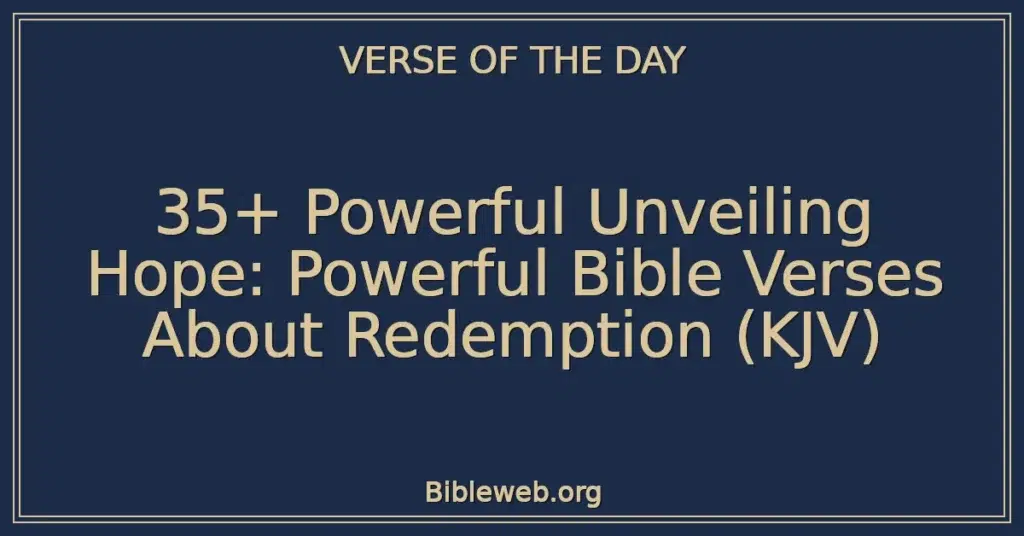 VERSE OF THE DAY

35+ Powerful Unveiling Hope: Powerful Bible Verses About Redemption (KJV)

Bibleweb.org